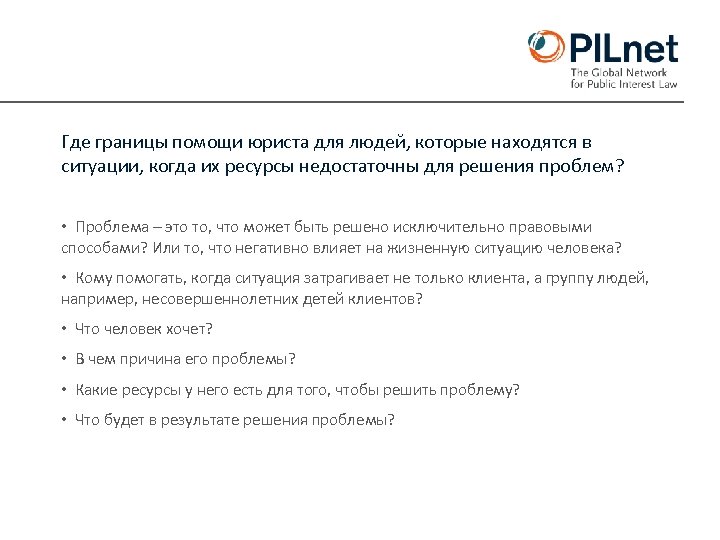 PILnet
The Global Network for Public Interest Law

Где границы помощи юриста для людей, которые находятся в ситуации, когда их ресурсы недостаточны для решения проблем?

• Проблема – это то, что может быть решено исключительно правовыми способами? Или то, что негативно влияет на жизненную ситуацию человека?

• Кому помогать, когда ситуация затрагивает не только клиента, а группу людей, например, несовершеннолетних детей клиентов?

• Что человек хочет?

• В чем причина его проблемы?

• Какие ресурсы у него есть для того, чтобы решить проблему?

• Что будет в результате решения проблемы?